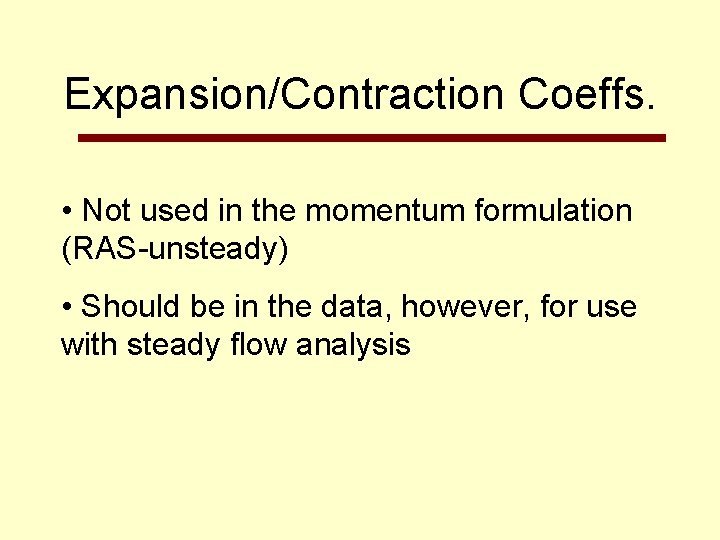 Expansion/Contraction Coeffs.

• Not used in the momentum formulation (RAS-unsteady)

• Should be in the data, however, for use with steady flow analysis